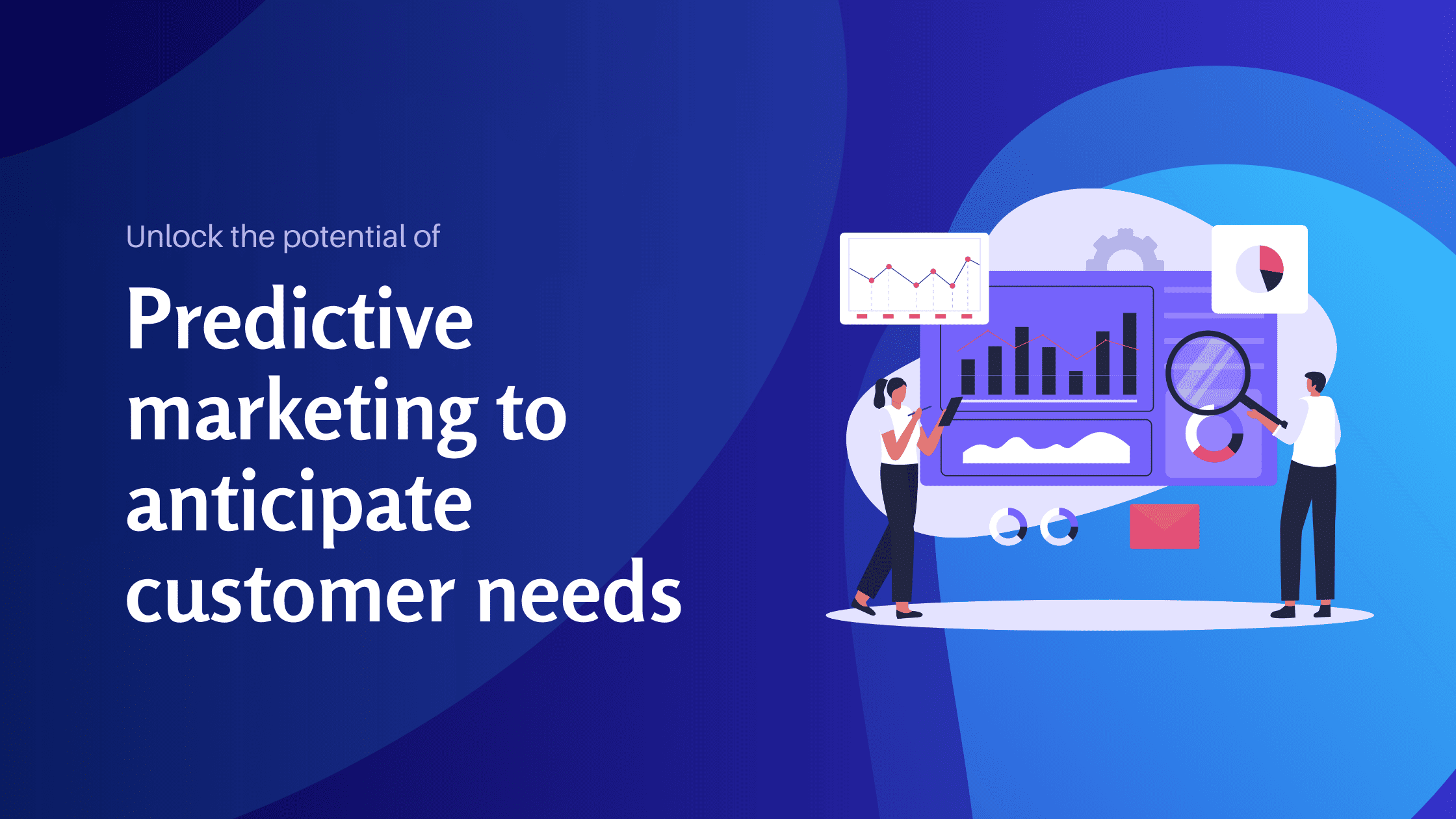 Unlock the potential of

Predictive marketing to anticipate customer needs